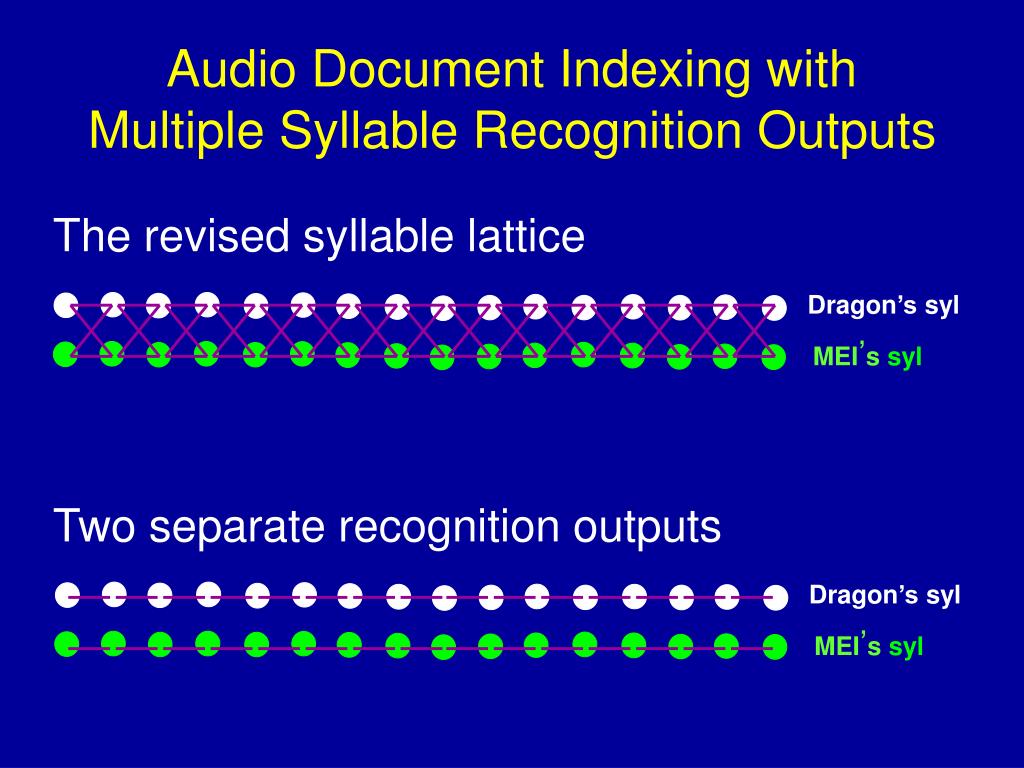 Audio Document Indexing with Multiple Syllable Recognition Outputs

The revised syllable lattice

Dragon’s syl

MEI’s syl

Two separate recognition outputs

Dragon’s syl

MEI’s syl